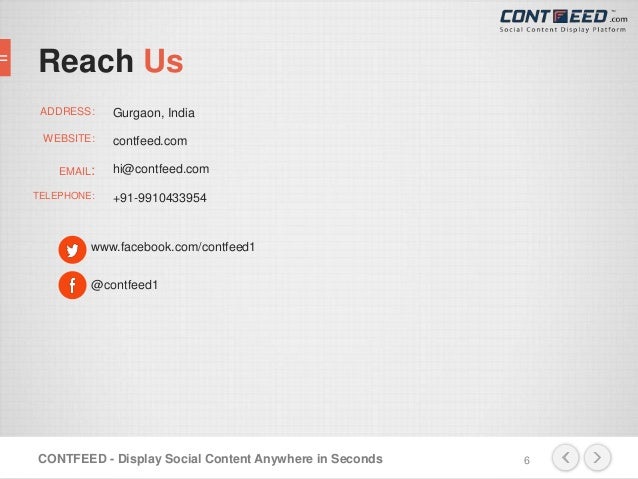 CONTFEED.com
Social Content Display Platform

Reach Us

ADDRESS: Gurgaon, India

WEBSITE: contfeed.com

EMAIL: hi@contfeed.com

TELEPHONE: +91-9910433954

www.facebook.com/contfeed1

@contfeed1

CONTFEED - Display Social Content Anywhere in Seconds

6